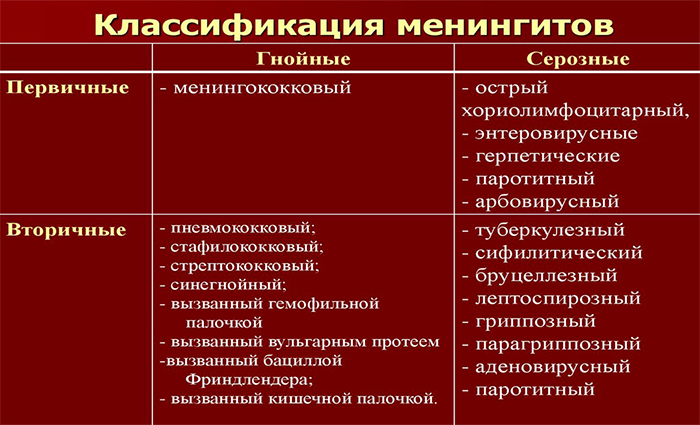 Классификация менингитов

| | Гнойные | Серозные |
|---|---|---|
| Первичные | - менингококковый | - острый хориолимфоцитарный, - энтеровирусные - герпетические - паротитный - арбовирусный |
| Вторичные | - пневмококковый; - стафилококковый; - стрептококковый; - синегнойный; - вызванный гемофильной палочкой - вызванный вульгарным протеем -вызванный бациллой Фриндлендера; - вызванный кишечной палочкой. | - туберкулезный - сифилитический - бруцеллезный - лептоспирозный - гриппозный - парагриппозный - аденовирусный - паротитный |